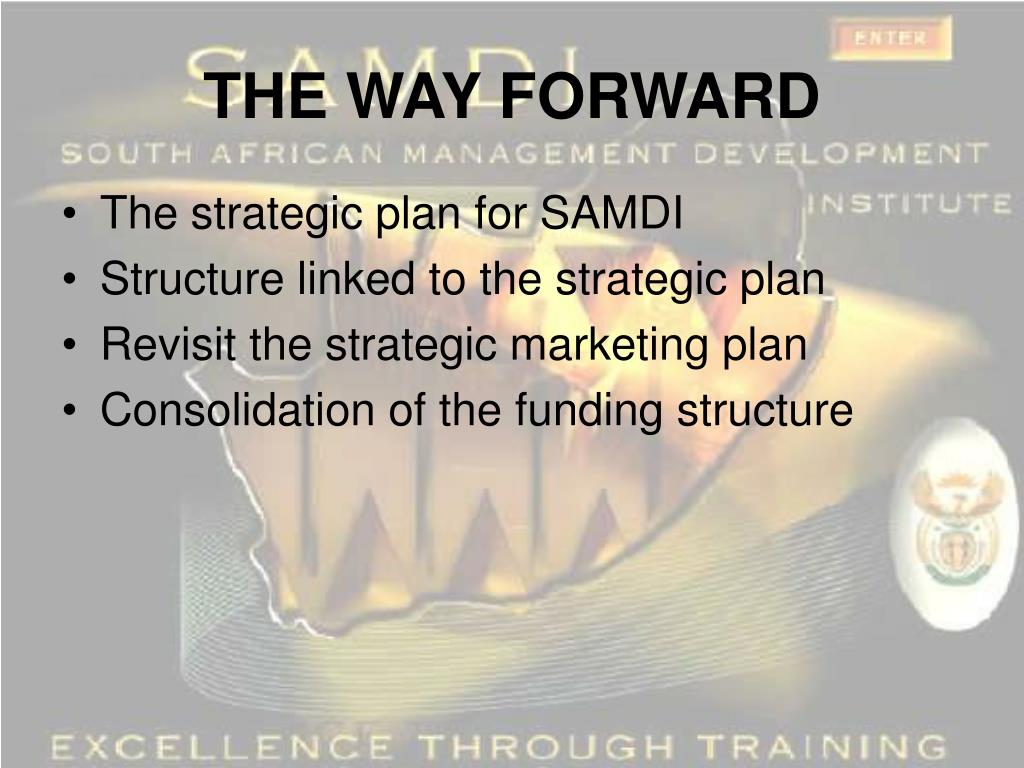 SAMDI

ENTER

THE WAY FORWARD

SOUTH AFRICAN MANAGEMENT DEVELOPMENT INSTITUTE

• The strategic plan for SAMDI
• Structure linked to the strategic plan
• Revisit the strategic marketing plan
• Consolidation of the funding structure

EXCELLENCE THROUGH TRAINING